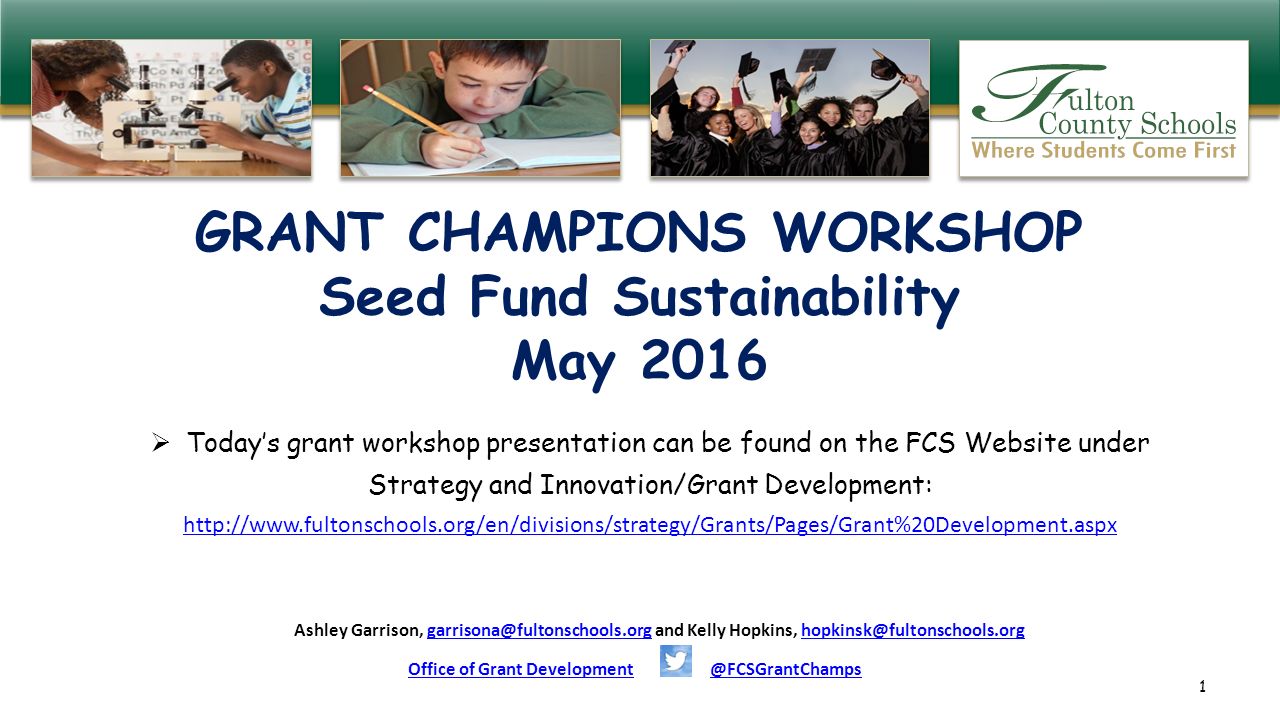 Fulton County Schools
Where Students Come First

GRANT CHAMPIONS WORKSHOP
Seed Fund Sustainability
May 2016

➢ Today's grant workshop presentation can be found on the FCS Website under Strategy and Innovation/Grant Development:
http://www.fultonschools.org/en/divisions/strategy/Grants/Pages/Grant%20Development.aspx

Ashley Garrison, garrisona@fultonschools.org and Kelly Hopkins, hopkinsk@fultonschools.org

Office of Grant Development @FCSGrantChamps

1